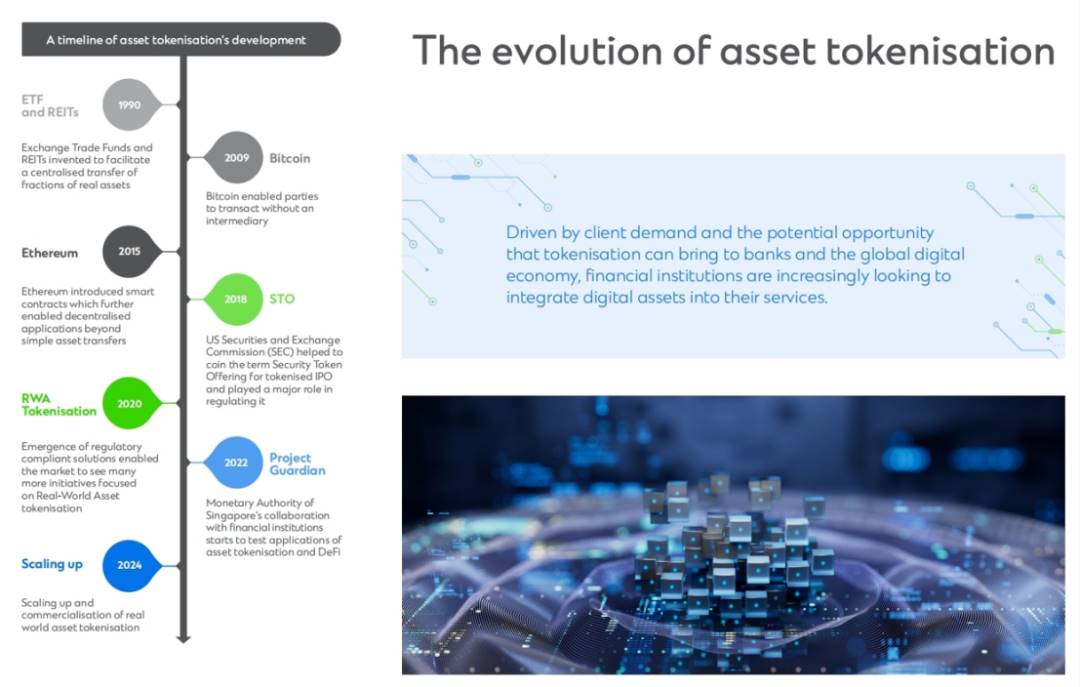 A timeline of asset tokenisation's development

ETF and REITs

1990

Exchange Trade Funds and REITs invented to facilitate a centralised transfer of fractions of real assets

2009

Bitcoin

Bitcoin enabled parties to transact without an intermediary

Ethereum

2015

Ethereum introduced smart contracts which further enabled decentralised applications beyond simple asset transfers

2018

STO

US Securities and Exchange Commission (SEC) helped to coin the term Security Token Offering for tokenised IPO and played a major role in regulating it

RWA Tokenisation

2020

Emergence of regulatory compliant solutions enabled the market to see many more initiatives focused on Real-World Asset tokenisation

2022

Project Guardian

Monetary Authority of Singapore's collaboration with financial institutions starts to test applications of asset tokenisation and DeFi

Scaling up

2024

Scaling up and commercialisation of real world asset tokenisation

The evolution of asset tokenisation

Driven by client demand and the potential opportunity that tokenisation can bring to banks and the global digital economy, financial institutions are increasingly looking to integrate digital assets into their services.